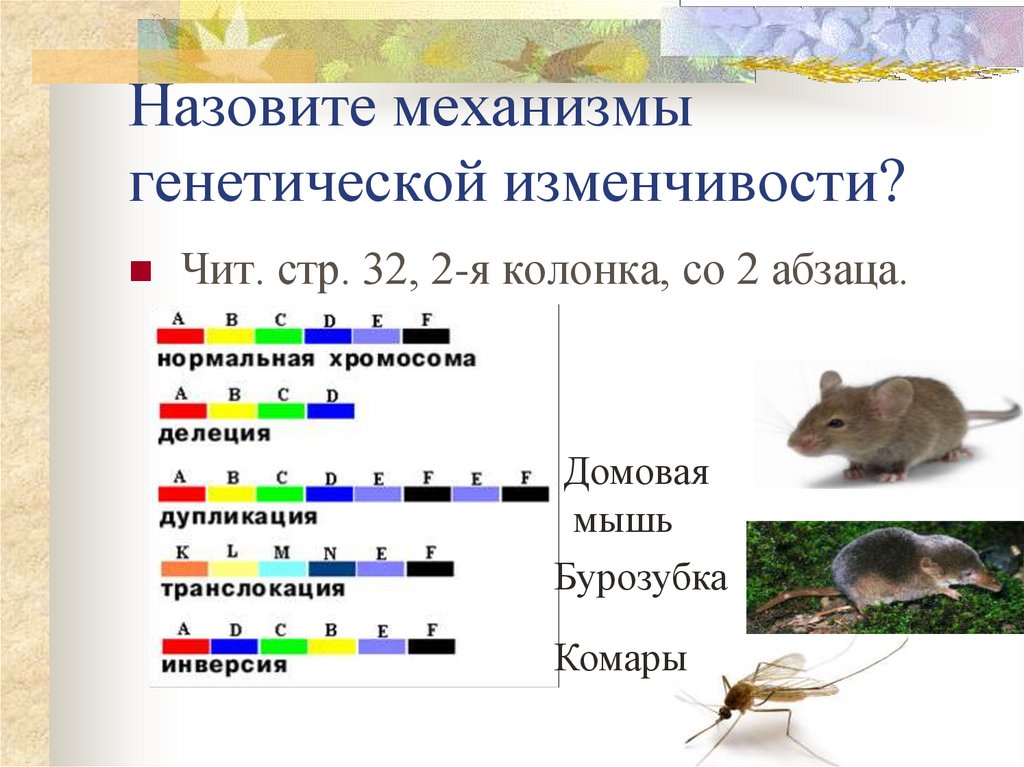 Назовите механизмы генетической изменчивости?

Чит. стр. 32, 2-я колонка, со 2 абзаца.

A B C D E F
нормальная хромосома
A B C D
делеция
A B C D E F E F
дупликация
K L M N E F
транслокация
A D C B E F
инверсия

Домовая мышь

Бурозубка

Комары